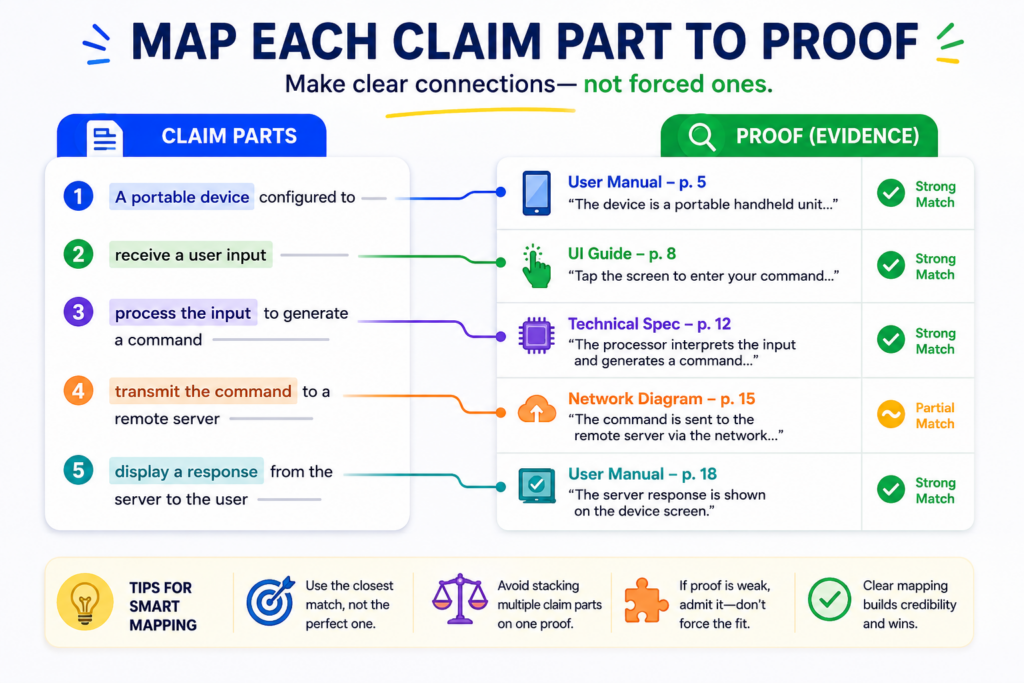 MAP EACH CLAIM PART TO PROOF
Make clear connections— not forced ones.

CLAIM PARTS

1 A portable device configured to

2 receive a user input

3 process the input to generate a command

4 transmit the command to a remote server

5 display a response from the server to the user

PROOF (EVIDENCE)

User Manual – p. 5
"The device is a portable handheld unit..."
Strong Match

UI Guide – p. 8
"Tap the screen to enter your command..."
Strong Match

Technical Spec – p. 12
"The processor interprets the input and generates a command..."
Strong Match

Network Diagram – p. 15
"The command is sent to the remote server via the network..."
Partial Match

User Manual – p. 18
"The server response is shown on the device screen."
Strong Match

TIPS FOR SMART MAPPING

Use the closest match, not the perfect one.

Avoid stacking multiple claim parts on one proof.

If proof is weak, admit it—don't force the fit.

Clear mapping builds credibility and wins.